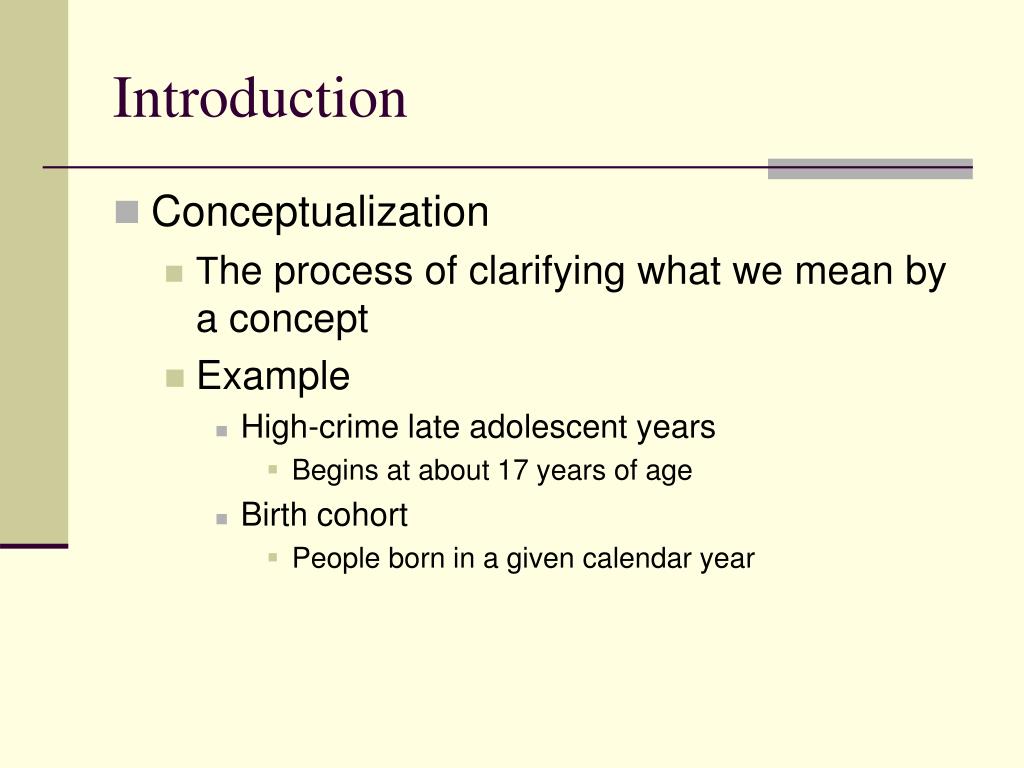 Introduction

Conceptualization

The process of clarifying what we mean by a concept

Example

High-crime late adolescent years

Begins at about 17 years of age

Birth cohort

People born in a given calendar year